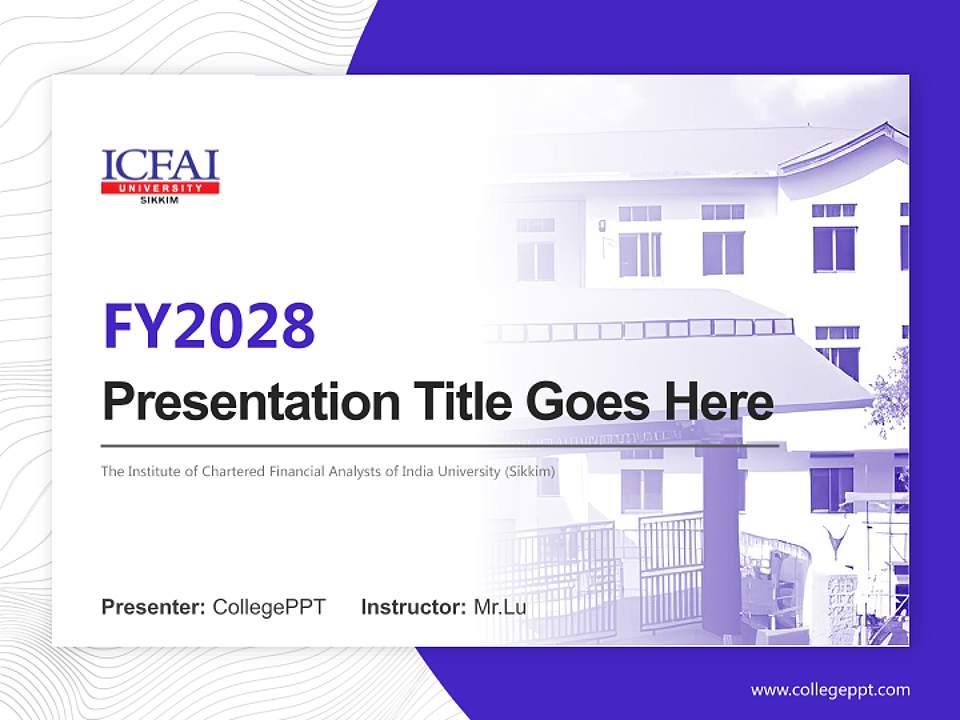 ICFAI
UNIVERSITY
SIKKIM

FY2028

Presentation Title Goes Here

The Institute of Chartered Financial Analysts of India University (Sikkim)

Presenter: CollegePPT Instructor: Mr.Lu

www.collegeppt.com